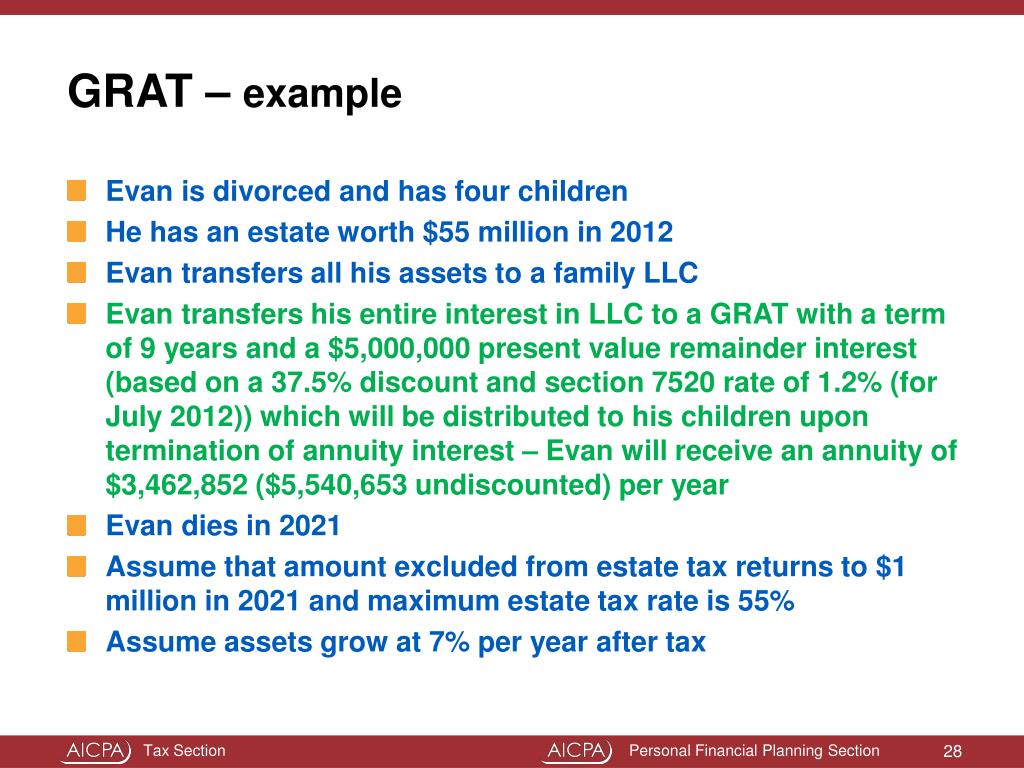 GRAT – example

Evan is divorced and has four children

He has an estate worth \$55 million in 2012

Evan transfers all his assets to a family LLC

Evan transfers his entire interest in LLC to a GRAT with a term of 9 years and a \$5,000,000 present value remainder interest (based on a 37.5% discount and section 7520 rate of 1.2% (for July 2012)) which will be distributed to his children upon termination of annuity interest – Evan will receive an annuity of \$3,462,852 (\$5,540,653 undiscounted) per year

Evan dies in 2021

Assume that amount excluded from estate tax returns to \$1 million in 2021 and maximum estate tax rate is 55%

Assume assets grow at 7% per year after tax

AICPA Tax Section AICPA Personal Financial Planning Section 28